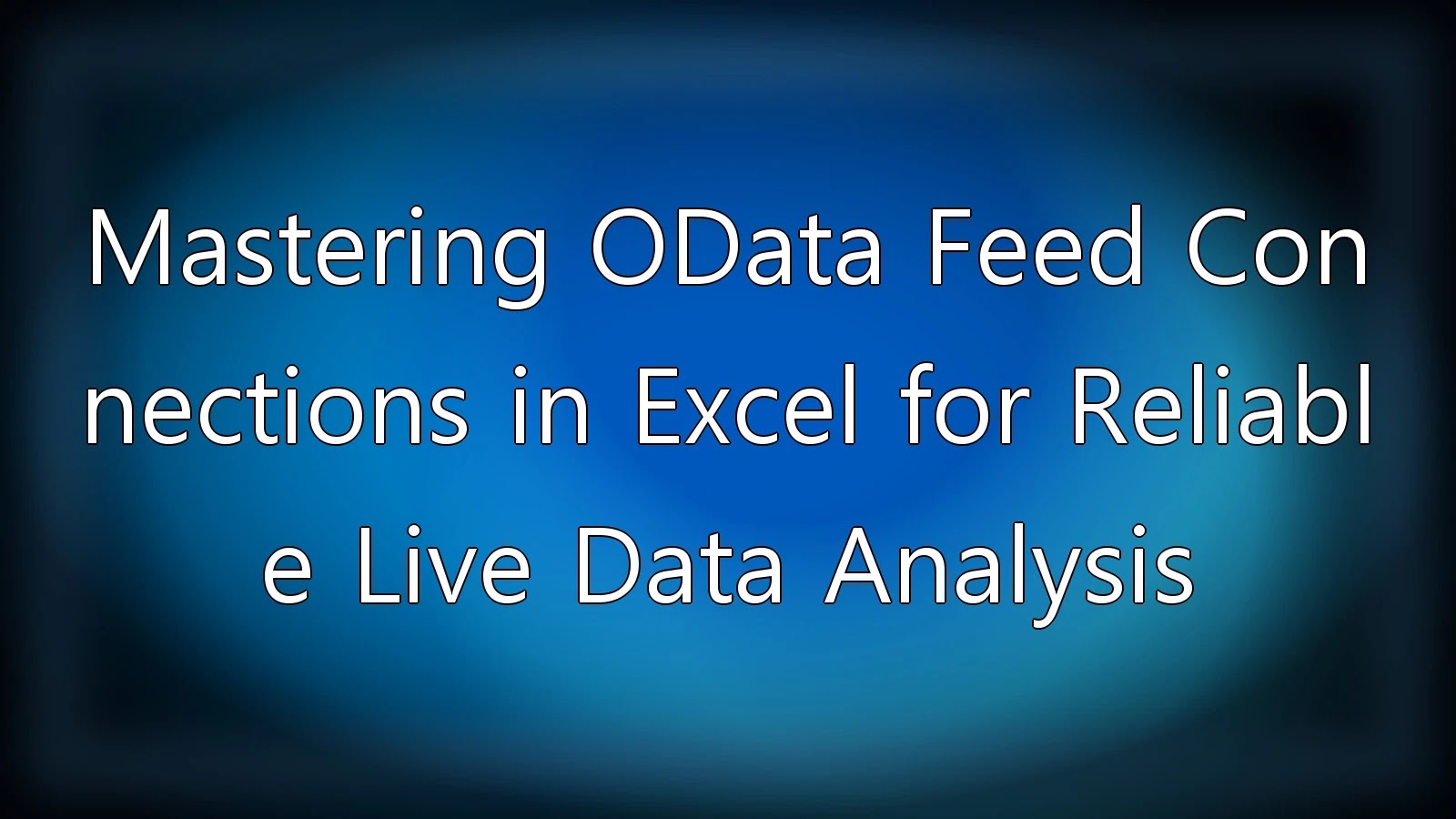 Mastering OData Feed Connections in Excel for Reliable Live Data Analysis